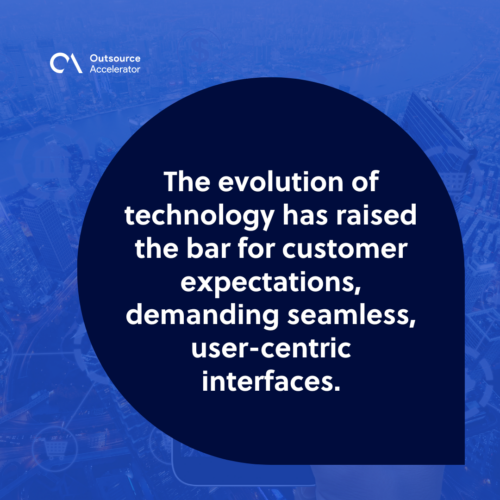 Outsource Accelerator

The evolution of technology has raised the bar for customer expectations, demanding seamless, user-centric interfaces.